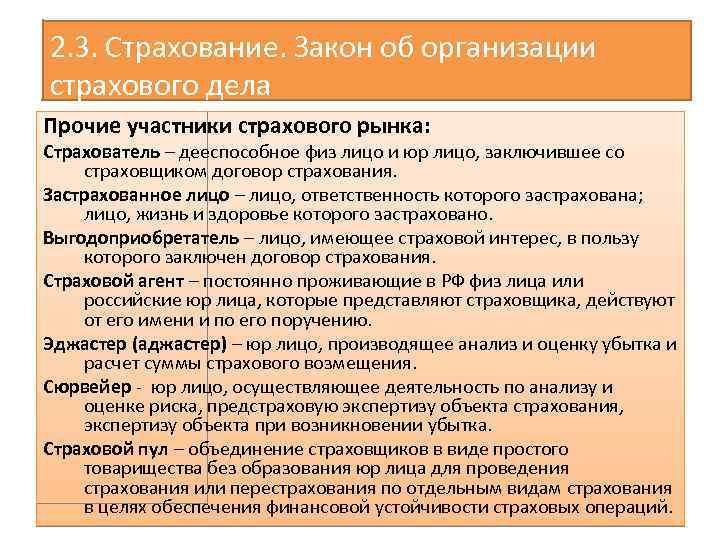 2.3. Страхование. Закон об организации страхового дела

Прочие участники страхового рынка:

Страхователь – дееспособное физ лицо и юр лицо, заключившее со страховщиком договор страхования.

Застрахованное лицо – лицо, ответственность которого застрахована; лицо, жизнь и здоровье которого застраховано.

Выгодоприобретатель – лицо, имеющее страховой интерес, в пользу которого заключен договор страхования.

Страховой агент – постоянно проживающие в РФ физ лица или российские юр лица, которые представляют страховщика, действуют от его имени и по его поручению.

Эджастер (аджастер) – юр лицо, производящее анализ и оценку убытка и расчет суммы страхового возмещения.

Сюрвейер - юр лицо, осуществляющее деятельность по анализу и оценке риска, предстраховую экспертизу объекта страхования, экспертизу объекта при возникновении убытка.

Страховой пул – объединение страховщиков в виде простого товарищества без образования юр лица для проведения страхования или перестрахования по отдельным видам страхования в целях обеспечения финансовой устойчивости страховых операций.